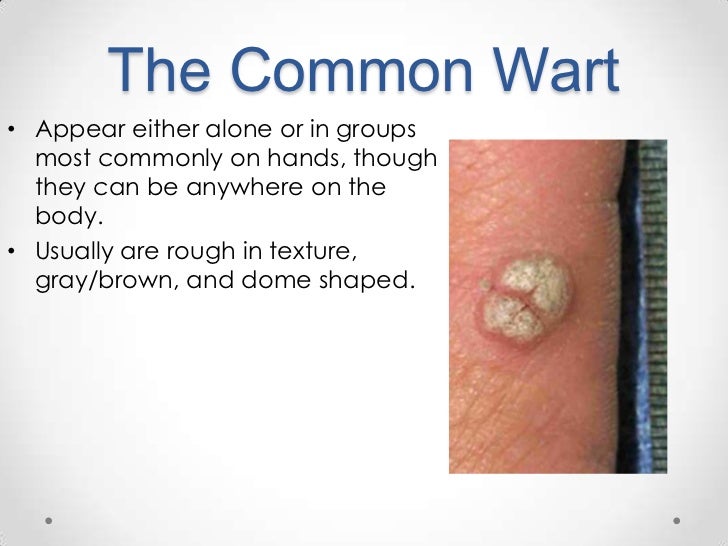 The Common Wart

• Appear either alone or in groups most commonly on hands, though they can be anywhere on the body.
• Usually are rough in texture, gray/brown, and dome shaped.